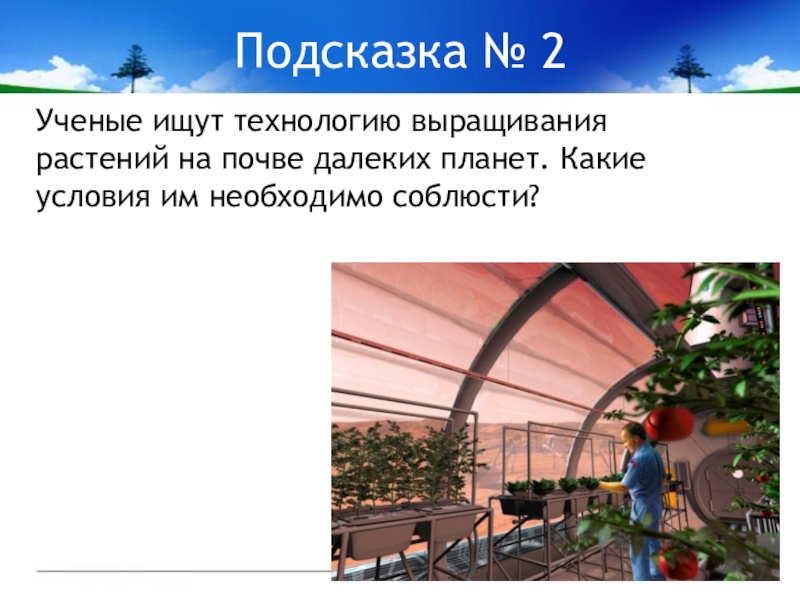 Подсказка № 2

Ученые ищут технологию выращивания растений на почве далеких планет. Какие условия им необходимо соблюсти?